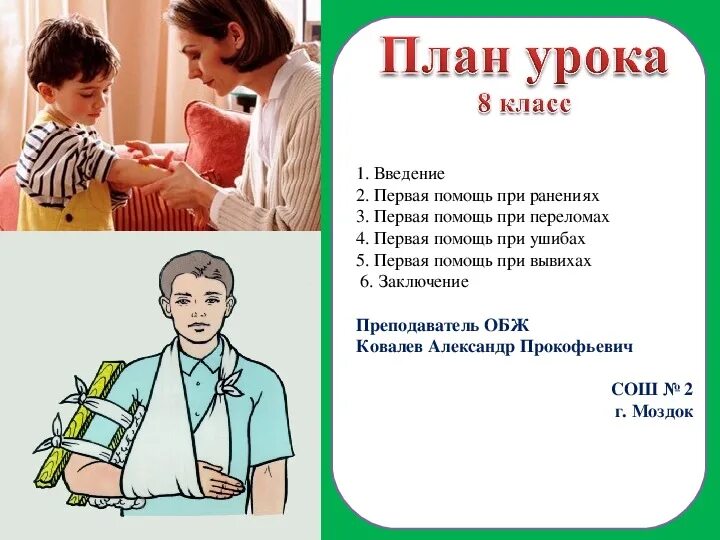 План урока
8 класс

1. Введение
2. Первая помощь при ранениях
3. Первая помощь при переломах
4. Первая помощь при ушибах
5. Первая помощь при вывихах
6. Заключение

Преподаватель ОБЖ
Ковалев Александр Прокофьевич

СОШ № 2
г. Моздок